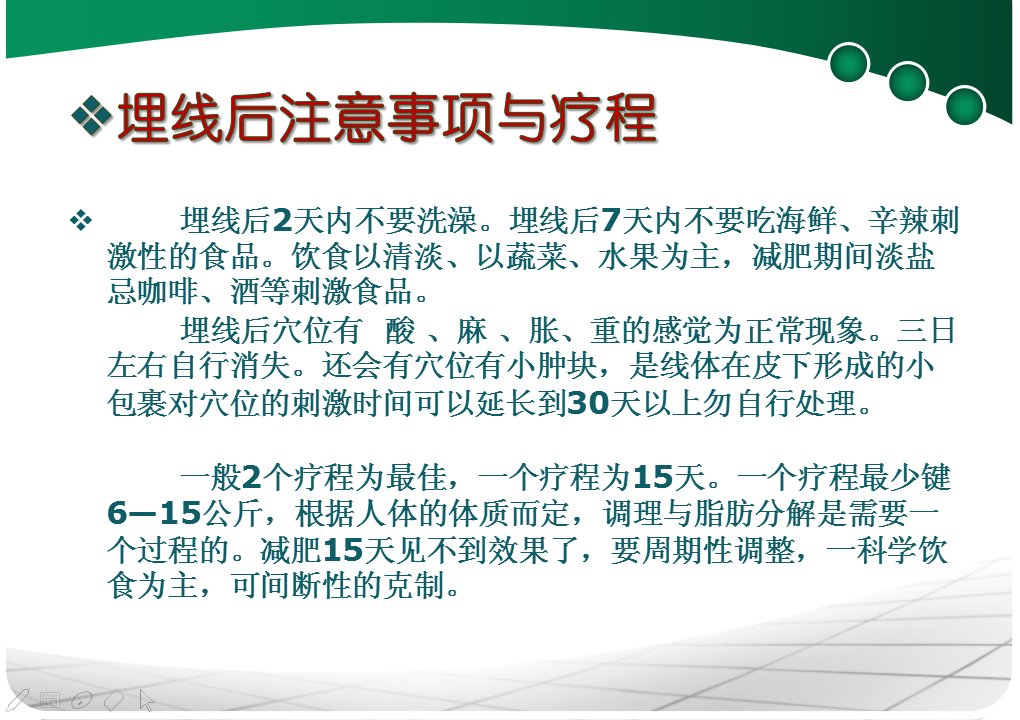 ❖埋线后注意事项与疗程

❖ 埋线后2天内不要洗澡。埋线后7天内不要吃海鲜、辛辣刺激性的食品。饮食以清淡、以蔬菜、水果为主，减肥期间淡盐忌咖啡、酒等刺激食品。

埋线后穴位有 酸 、麻 、胀、重的感觉为正常现象。三日左右自行消失。还会有穴位有小肿块，是线体在皮下形成的小包裹对穴位的刺激时间可以延长到30天以上勿自行处理。

一般2个疗程为最佳，一个疗程为15天。一个疗程最少键6—15公斤，根据人体的体质而定，调理与脂肪分解是需要一个过程的。减肥15天见不到效果了，要周期性调整，一科学饮食为主，可间断性的克制。